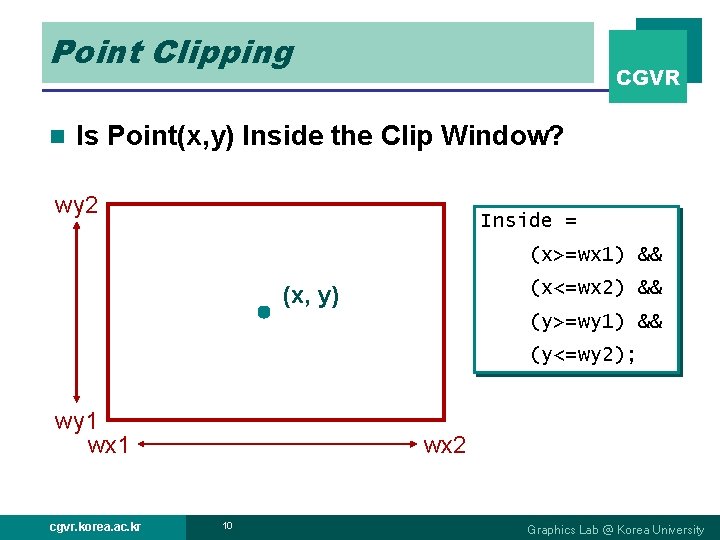 Point Clipping

CGVR

Is Point(x,y) Inside the Clip Window?

wy2

(x, y)

wy1

wx1

wx2

Inside =
(x>=wx1) &&
(x<=wx2) &&
(y>=wy1) &&
(y<=wy2);

cgvr.korea.ac.kr

10

Graphics Lab @ Korea University